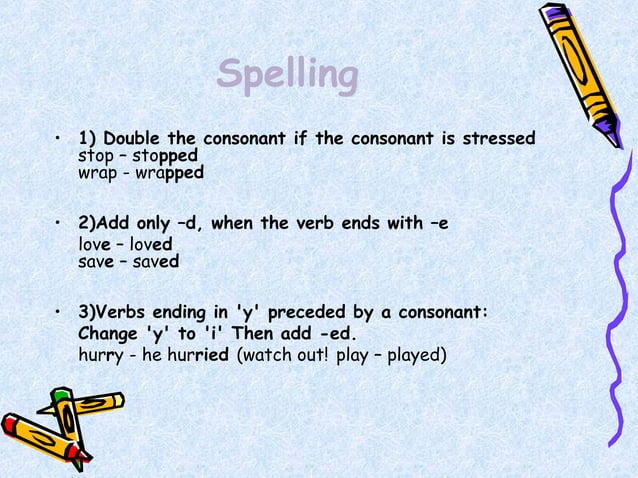 Spelling

• 1) Double the consonant if the consonant is stressed
stop – stopped
wrap - wrapped

• 2)Add only –d, when the verb ends with –e
love – loved
save – saved

• 3)Verbs ending in 'y' preceded by a consonant:
Change 'y' to 'i' Then add -ed.
hurry - he hurried (watch out! play – played)